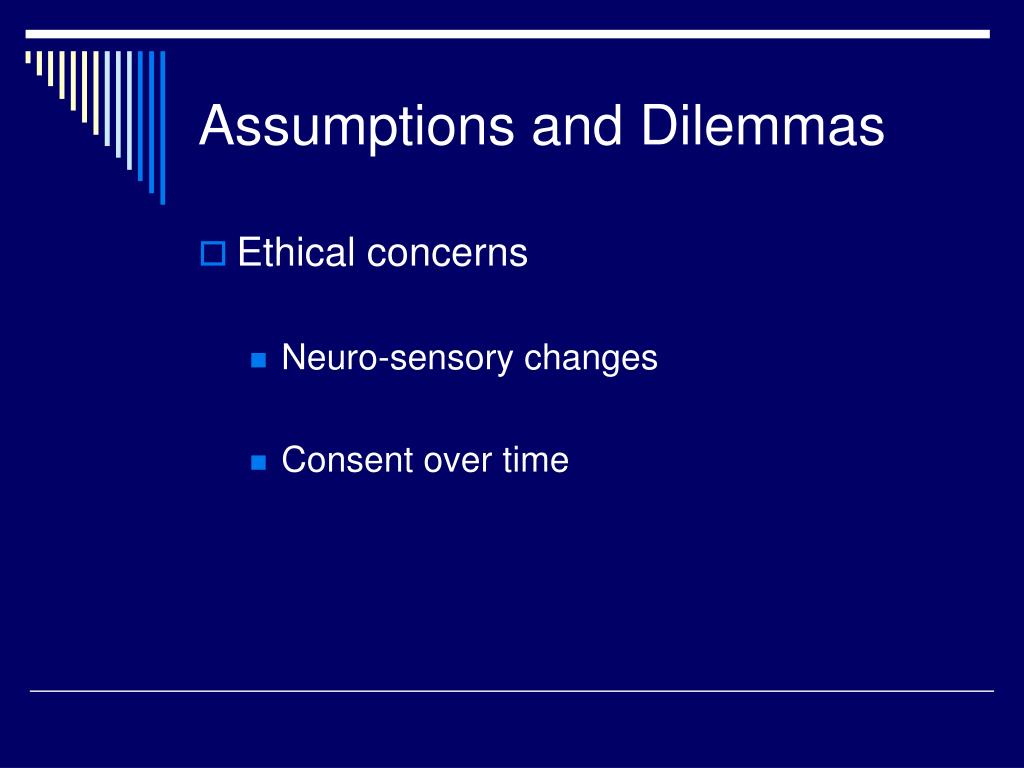 Assumptions and Dilemmas

Ethical concerns

Neuro-sensory changes

Consent over time